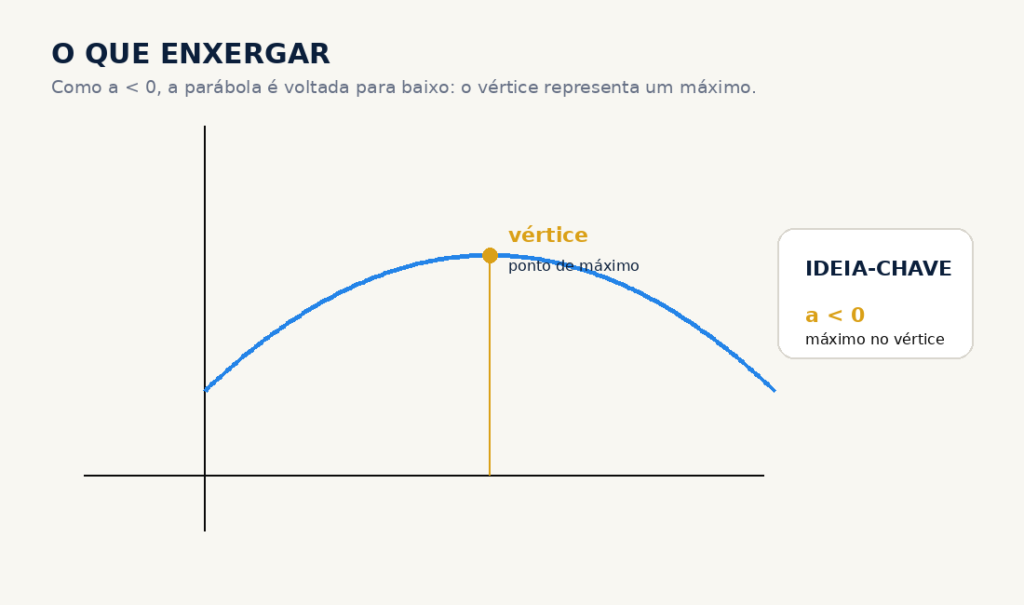 O QUE ENXERGAR

Como a < 0, a parábola é voltada para baixo: o vértice representa um máximo.

vértice
ponto de máximo

IDEIA-CHAVE

a < 0
máximo no vértice